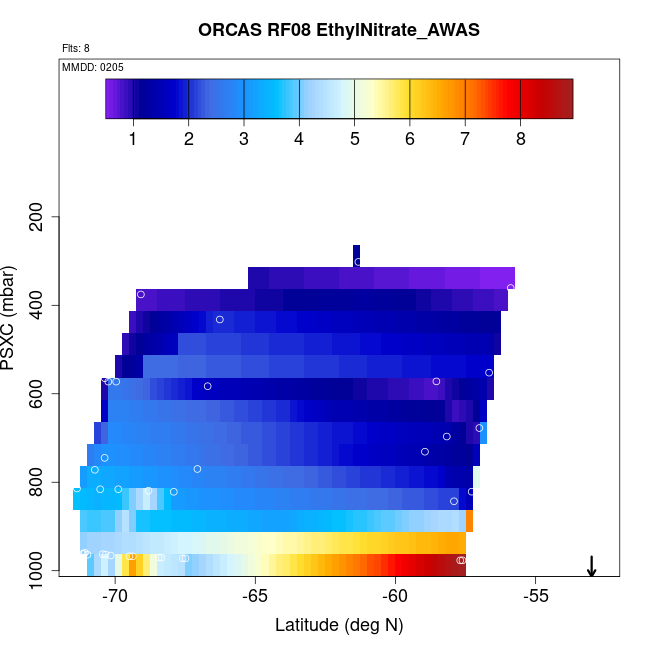 ORCAS RF08 EthylNitrate_AWAS

Flts: 8

MMDD: 0205

1 2 3 4 5 6 7 8

PSXC (mbar)

200
400
600
800
1000

-70 -65 -60 -55

Latitude (deg N)